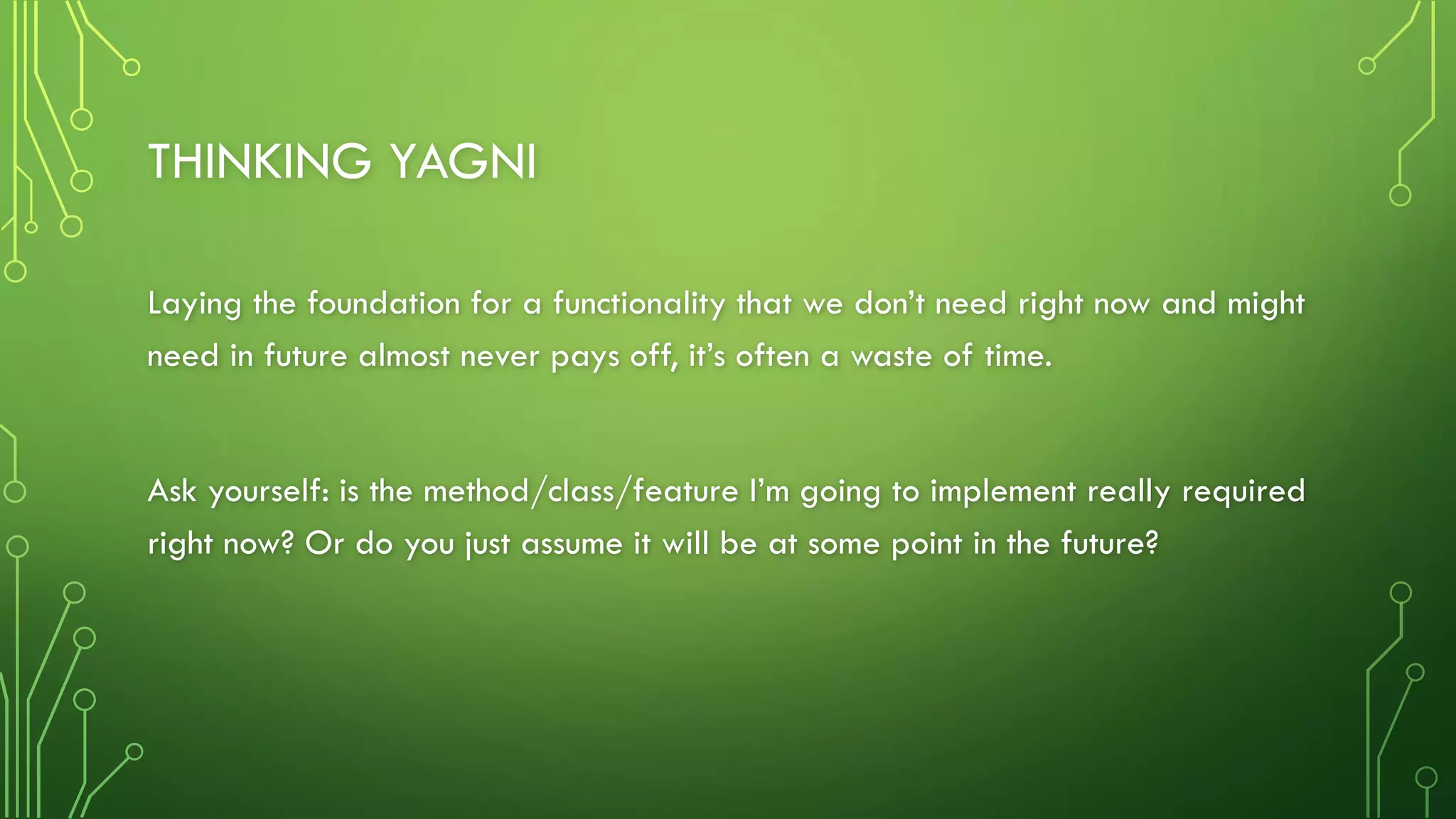 THINKING YAGNI

Laying the foundation for a functionality that we don't need right now and might need in future almost never pays off, it's often a waste of time.

Ask yourself: is the method/class/feature I'm going to implement really required right now? Or do you just assume it will be at some point in the future?